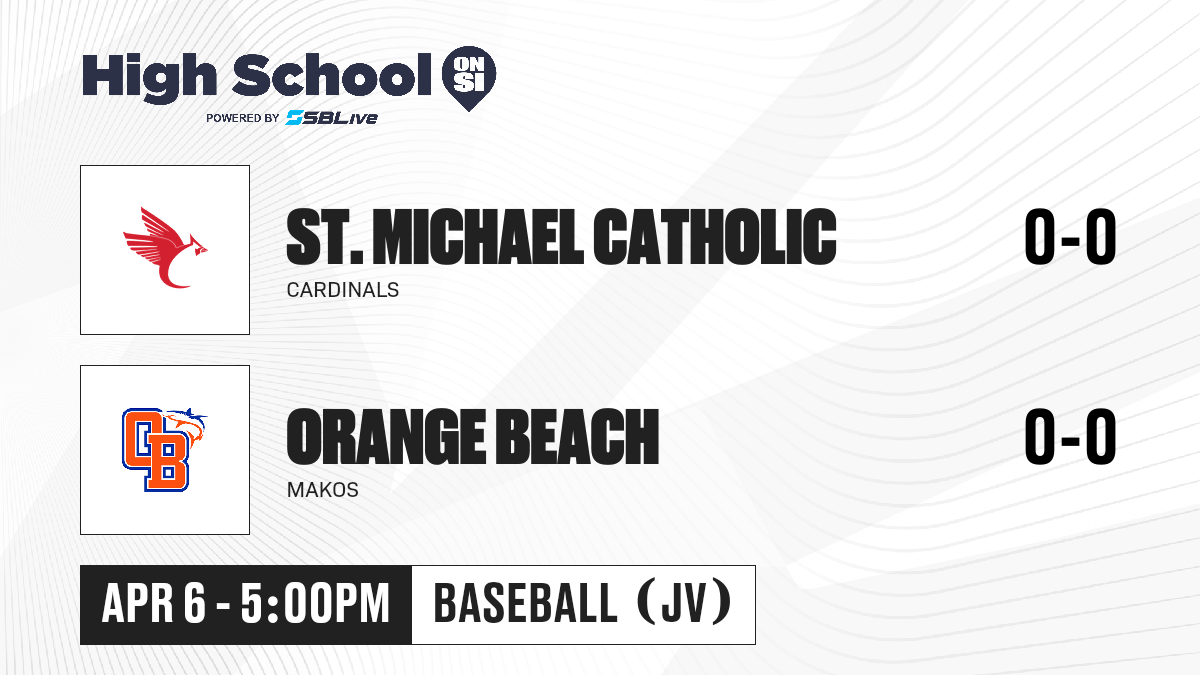 High School ON SI
POWERED BY SBLive

ST. MICHAEL CATHOLIC
CARDINALS
0-0

OB
ORANGE BEACH
MAKOS
0-0

APR 6 - 5:00PM
BASEBALL (JV)